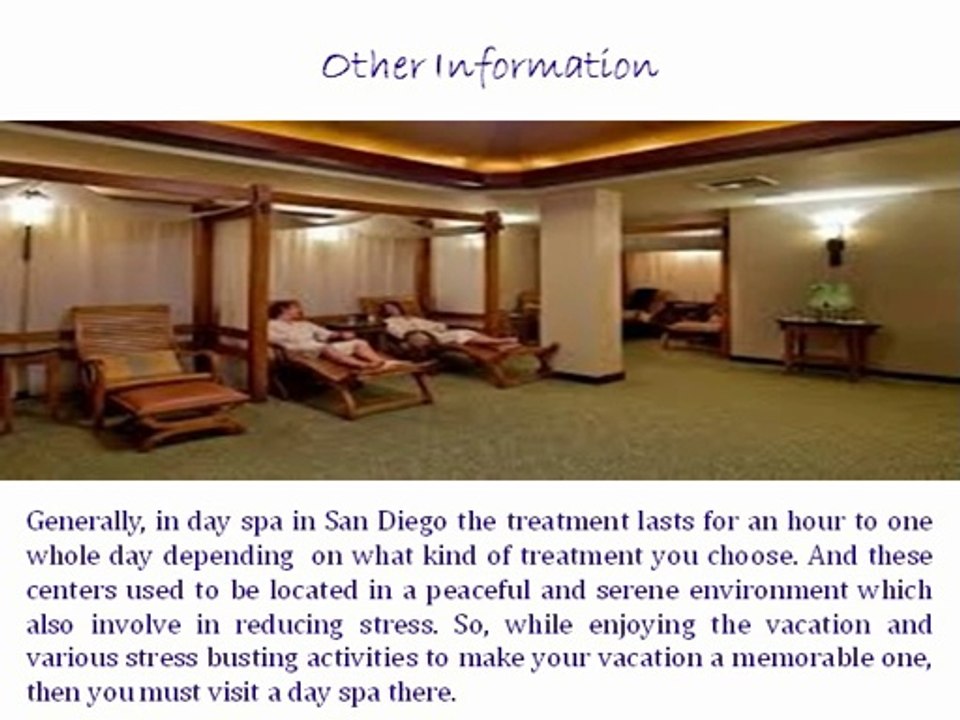 Other Information

Generally, in day spa in San Diego the treatment lasts for an hour to one whole day depending on what kind of treatment you choose. And these centers used to be located in a peaceful and serene environment which also involve in reducing stress. So, while enjoying the vacation and various stress busting activities to make your vacation a memorable one, then you must visit a day spa there.